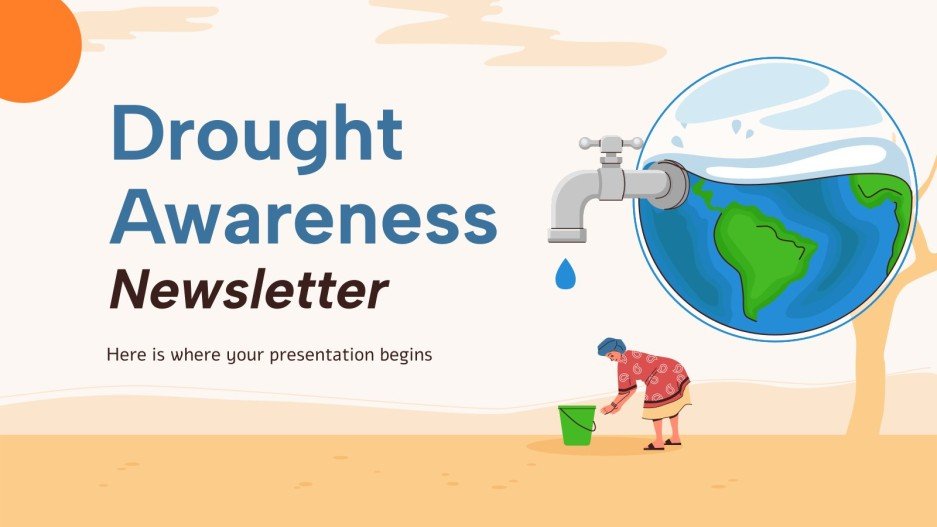 Drought Awareness
Newsletter

Here is where your presentation begins